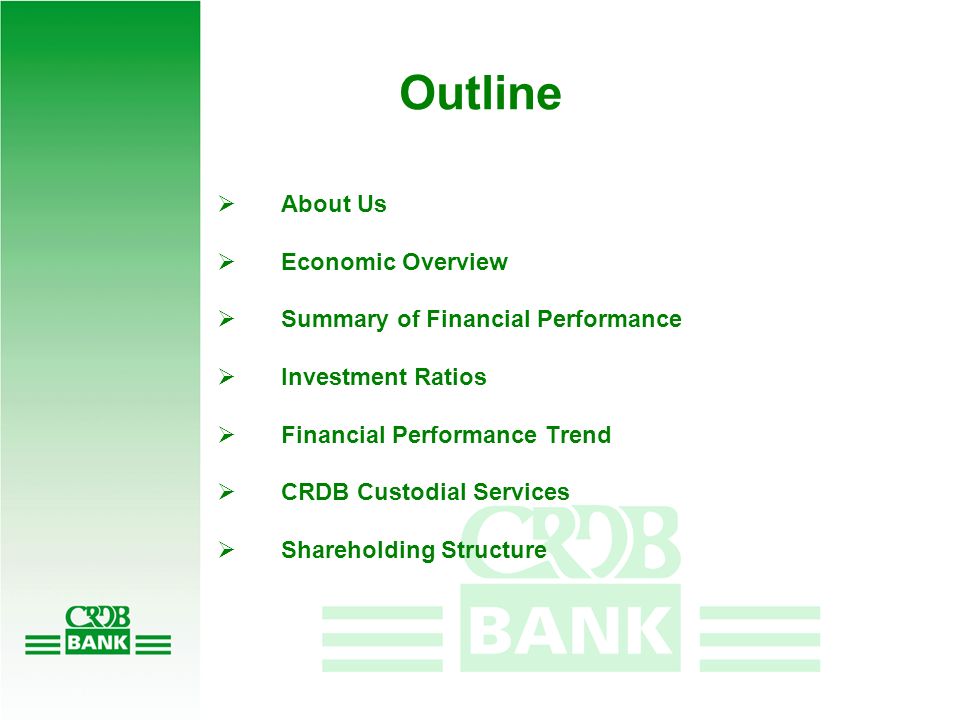 Outline

➢ About Us

➢ Economic Overview

➢ Summary of Financial Performance

➢ Investment Ratios

➢ Financial Performance Trend

➢ CRDB Custodial Services

➢ Shareholding Structure

CRDB
BANK

CRDB
BANK